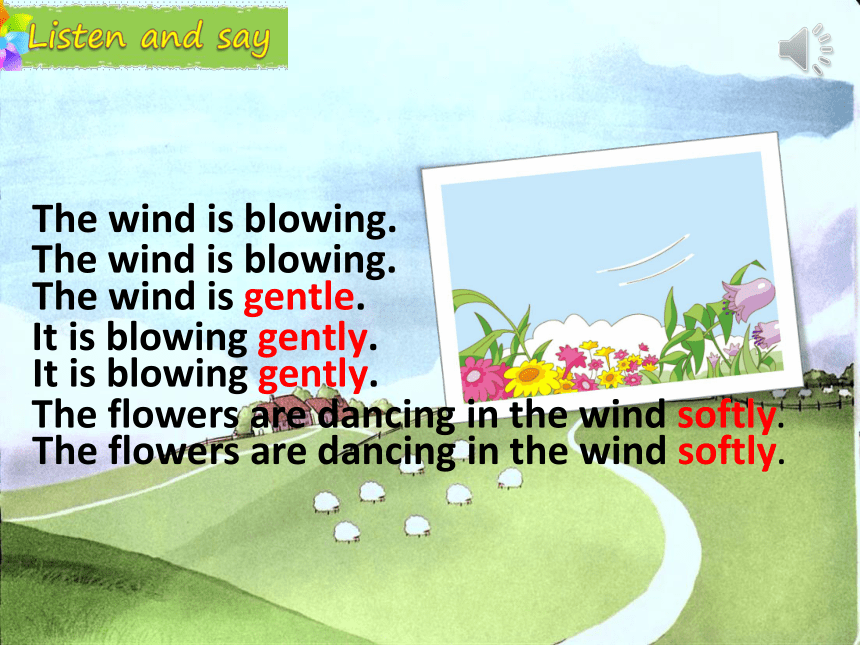 Listen and say

The wind is blowing.
The wind is blowing.
The wind is gentle.
It is blowing gently.
It is blowing gently.
The flowers are dancing in the wind softly.
The flowers are dancing in the wind softly.